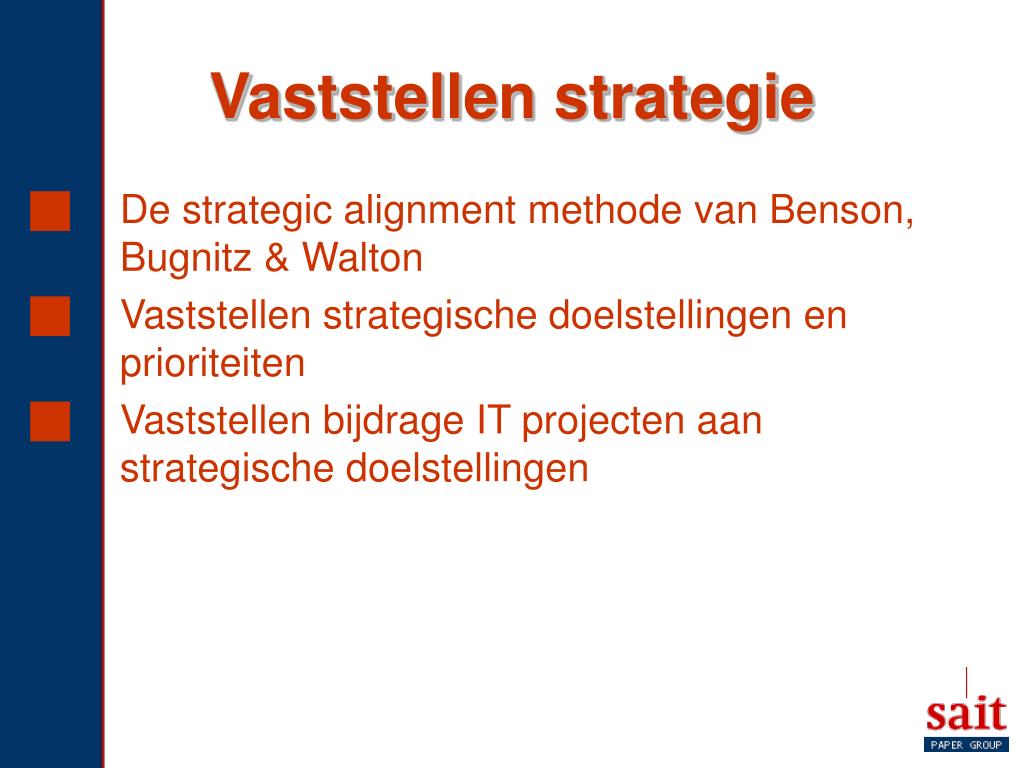 Vaststellen strategie

De strategic alignment methode van Benson, Bugnitz & Walton

Vaststellen strategische doelstellingen en prioriteiten

Vaststellen bijdrage IT projecten aan strategische doelstellingen

sait
PAPER GROUP